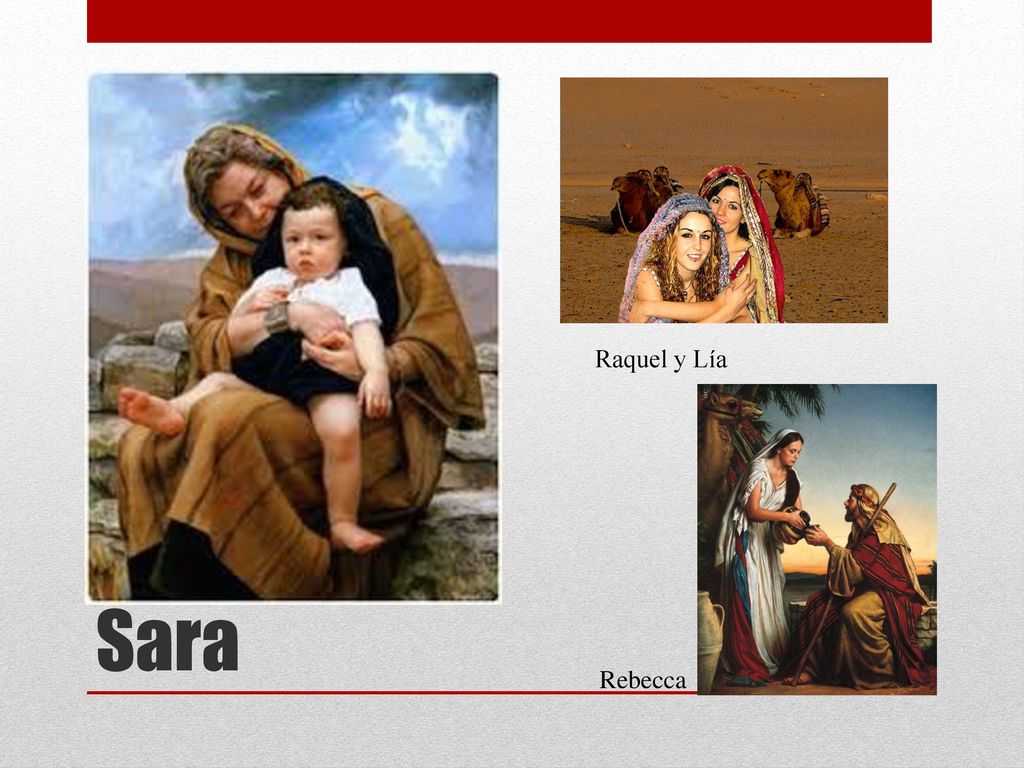 Raquel y Lía

Sara

Rebecca